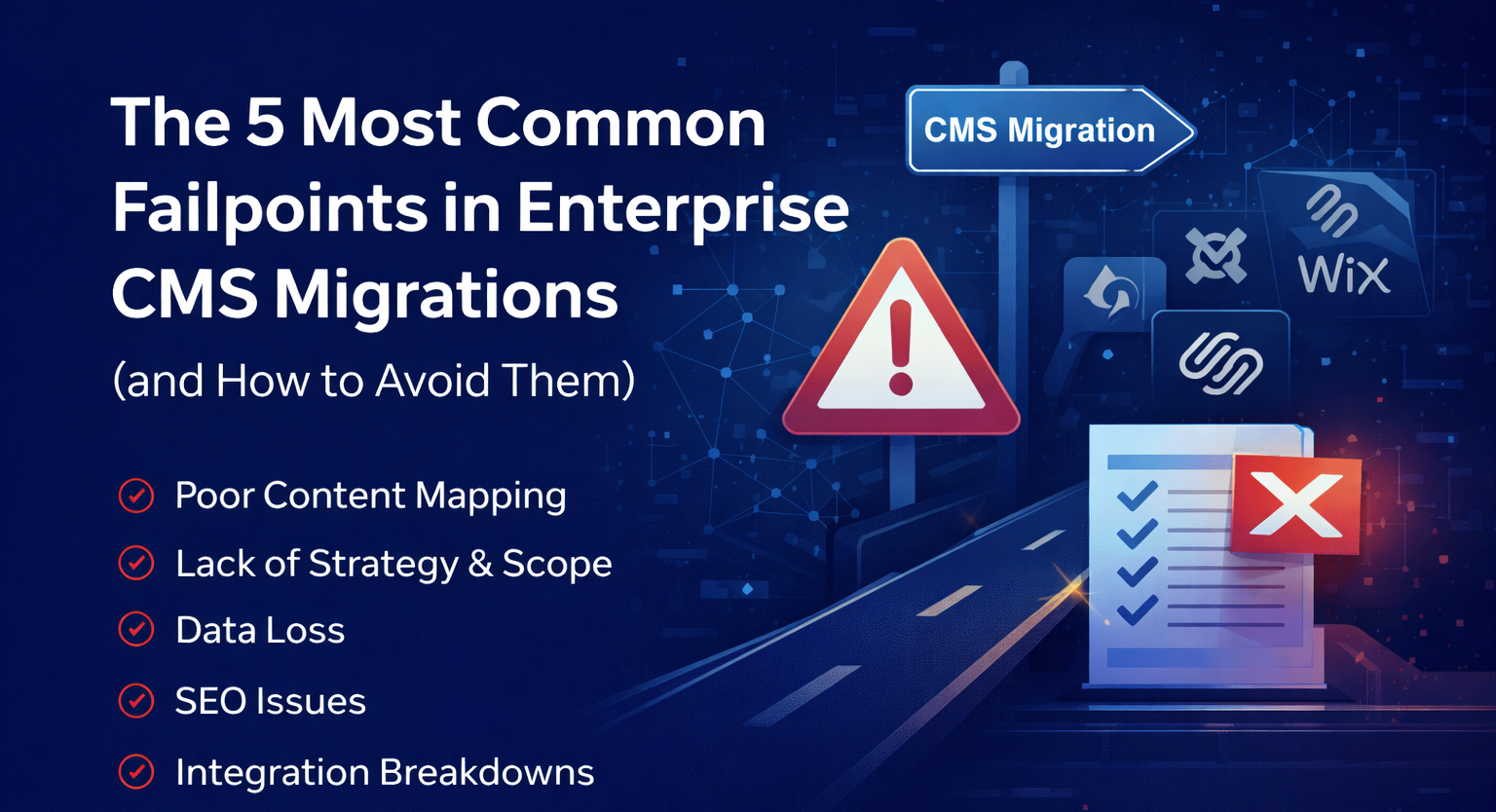 The 5 Most Common Failpoints in Enterprise CMS Migrations

(and How to Avoid Them)

Poor Content Mapping

Lack of Strategy & Scope

Data Loss

SEO Issues

Integration Breakdowns

CMS Migration

WiX